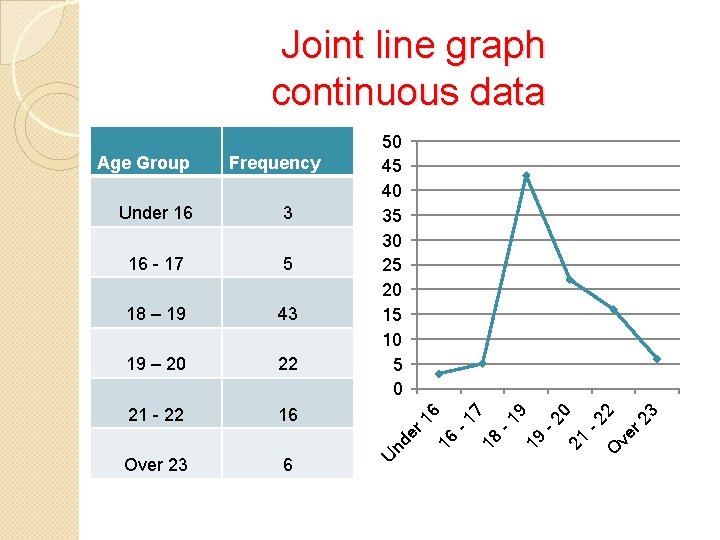 Joint line graph continuous data

| Age Group | Frequency |
|---|---|
| Under 16 | 3 |
| 16 - 17 | 5 |
| 18 – 19 | 43 |
| 19 – 20 | 22 |
| 21 - 22 | 16 |
| Over 23 | 6 |

50
45
40
35
30
25
20
15
10
5
0

Under 16
16 - 17
18 - 19
19 - 20
21 - 22
Over 23